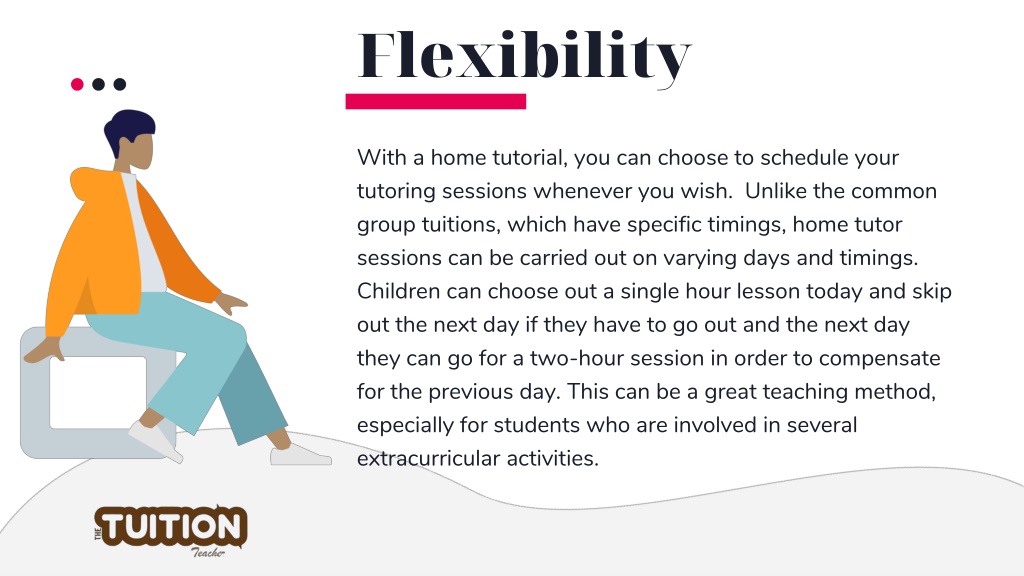 Flexibility

With a home tutorial, you can choose to schedule your tutoring sessions whenever you wish. Unlike the common group tuitions, which have specific timings, home tutor sessions can be carried out on varying days and timings. Children can choose out a single hour lesson today and skip out the next day if they have to go out and the next day they can go for a two-hour session in order to compensate for the previous day. This can be a great teaching method, especially for students who are involved in several extracurricular activities.

THE TUITION Teacher